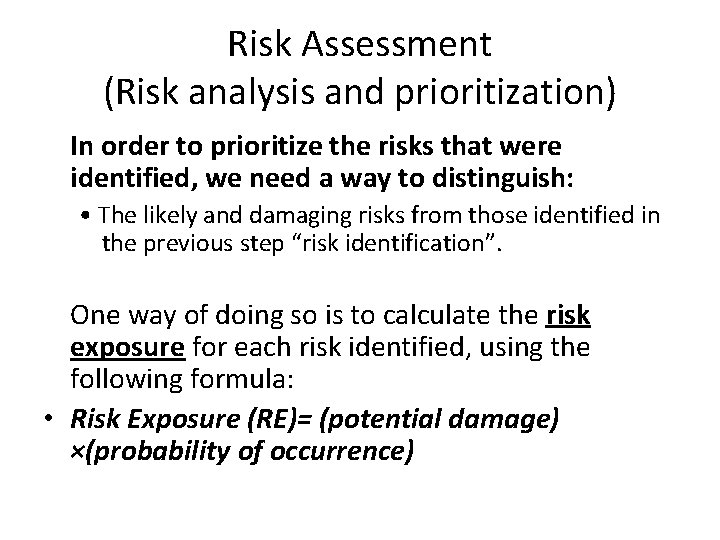 Risk Assessment
(Risk analysis and prioritization)

In order to prioritize the risks that were identified, we need a way to distinguish:

• The likely and damaging risks from those identified in the previous step “risk identification”.

One way of doing so is to calculate the risk exposure for each risk identified, using the following formula:

• Risk Exposure (RE)= (potential damage) ×(probability of occurrence)